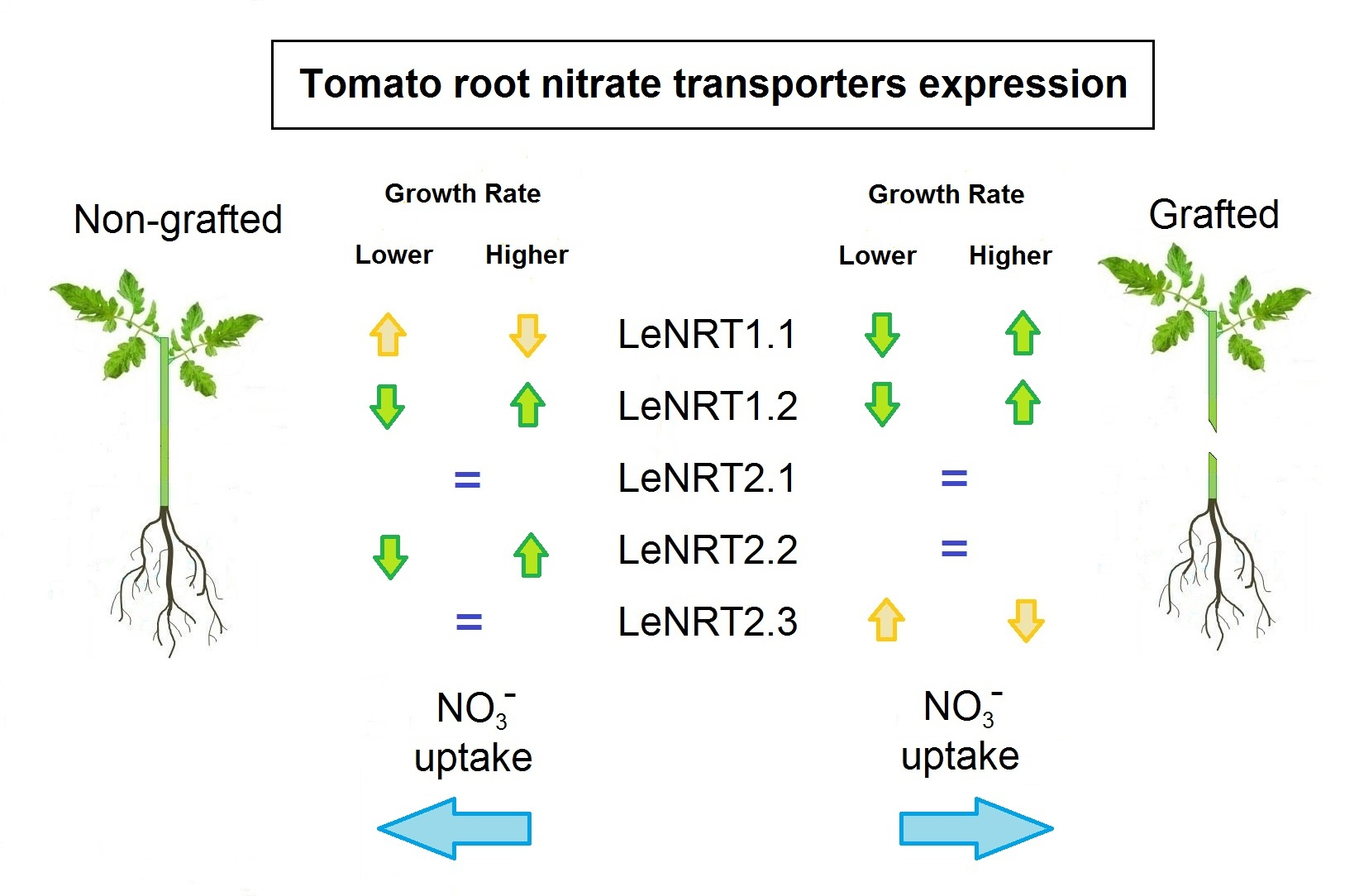 Tomato root nitrate transporters expression

Non-grafted

Growth Rate

Lower Higher

Growth Rate

Lower Higher

Grafted

LeNRT1.1

LeNRT1.2

=

LeNRT2.1

=

LeNRT2.2

=

=

LeNRT2.3

$NO_3^-$ uptake

$NO_3^-$ uptake